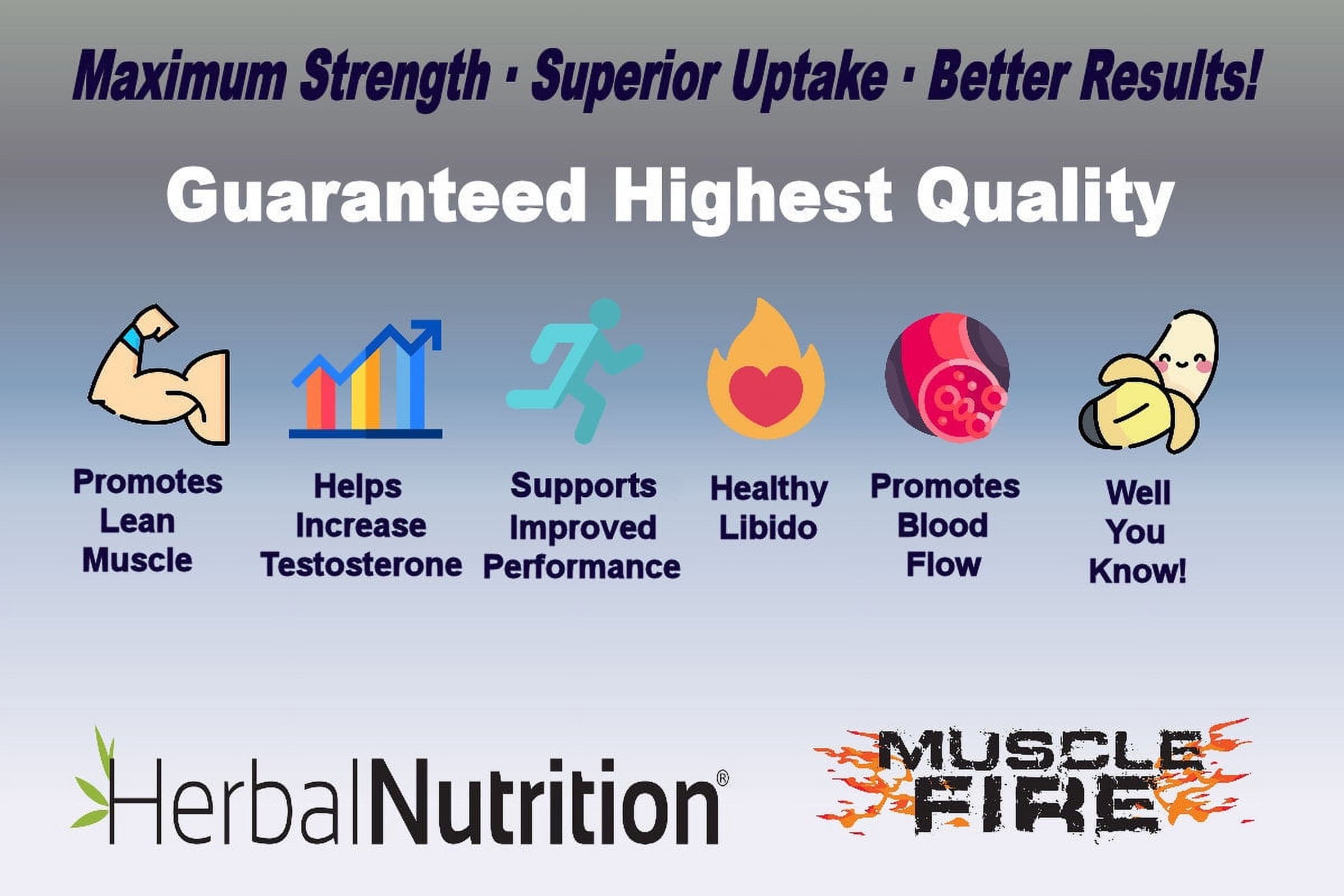 Maximum Strength · Superior Uptake · Better Results!

Guaranteed Highest Quality

Promotes Lean Muscle

Helps Increase Testosterone

Supports Improved Performance

Healthy Libido

Promotes Blood Flow

Well You Know!

HerbalNutrition®

MUSCLE FIRE